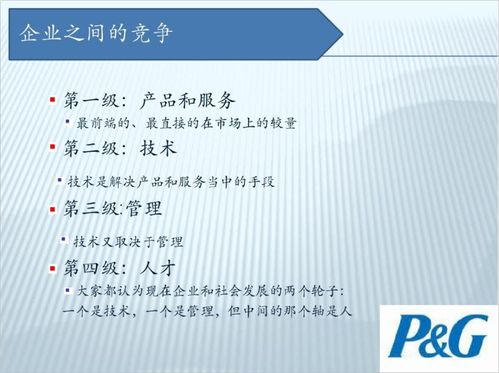 企业之间的竞争

第一级：产品和服务

最前端的、最直接的在市场上的较量

第二级：技术

技术是解决产品和服务当中的手段

第三级:管理

技术又取决于管理

第四级：人才

大家都认为现在企业和社会发展的两个轮子：一个是技术，一个是管理，但中间的那个轴是人

P&G